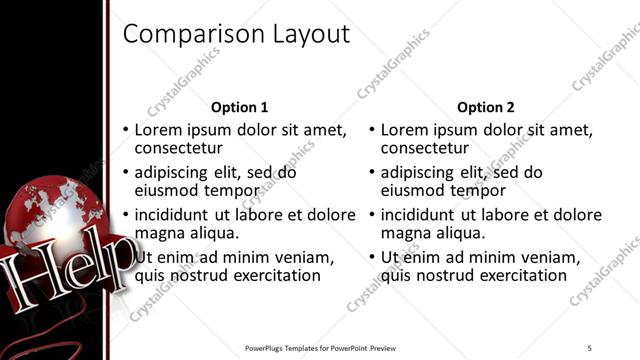 Comparison Layout

Option 1

• Lorem ipsum dolor sit amet, consectetur
• adipiscing elit, sed do eiusmod tempor
• incididunt ut labore et dolore magna aliqua.
• Ut enim ad minim veniam, quis nostrud exercitation

Option 2

• Lorem ipsum dolor sit amet, consectetur
• adipiscing elit, sed do eiusmod tempor
• incididunt ut labore et dolore magna aliqua.
• Ut enim ad minim veniam, quis nostrud exercitation

Help

CrystalGraphics

PowerPlugs Templates for PowerPoint Preview

5